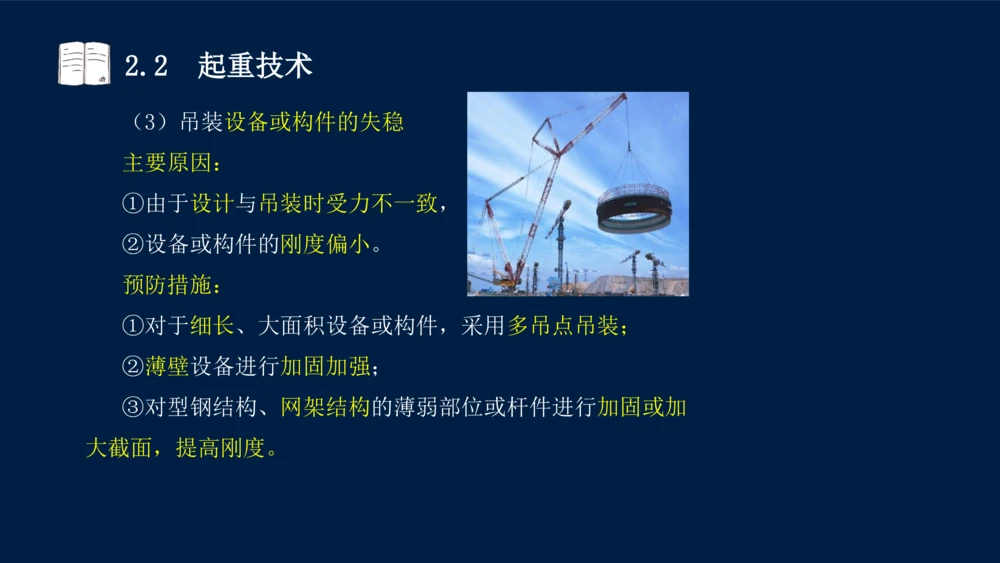 2.2 起重技术

（3）吊装设备或构件的失稳

主要原因：

①由于设计与吊装时受力不一致，

②设备或构件的刚度偏小。

预防措施：

①对于细长、大面积设备或构件，采用多吊点吊装；

②薄壁设备进行加固加强；

③对型钢结构、网架结构的薄弱部位或杆件进行加固或加大截面，提高刚度。